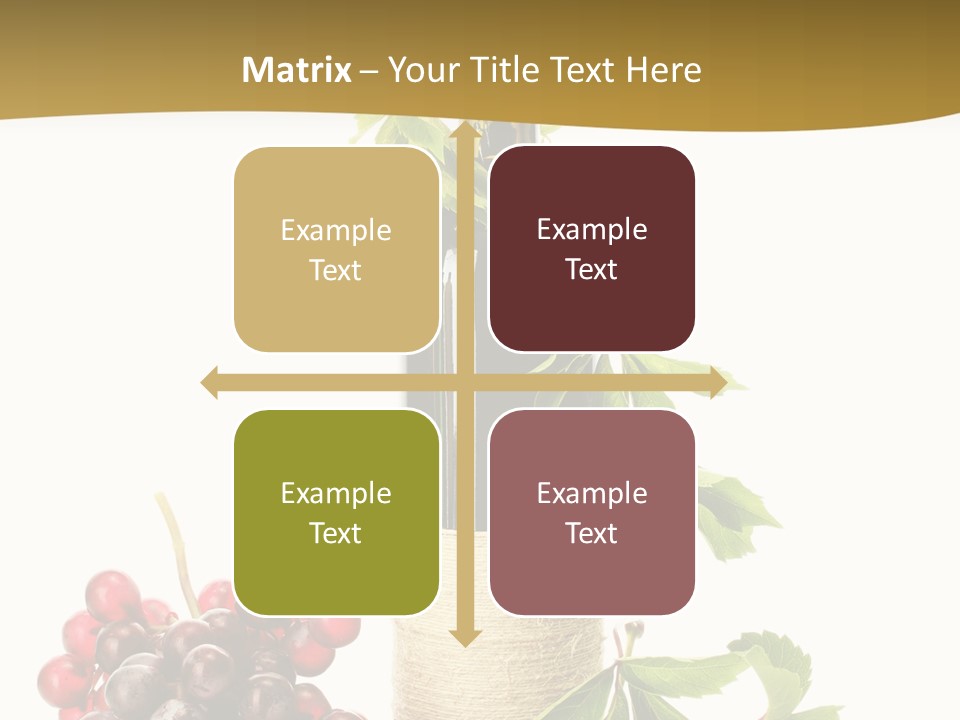 Matrix – Your Title Text Here

Example Text

Example Text

Example Text

Example Text